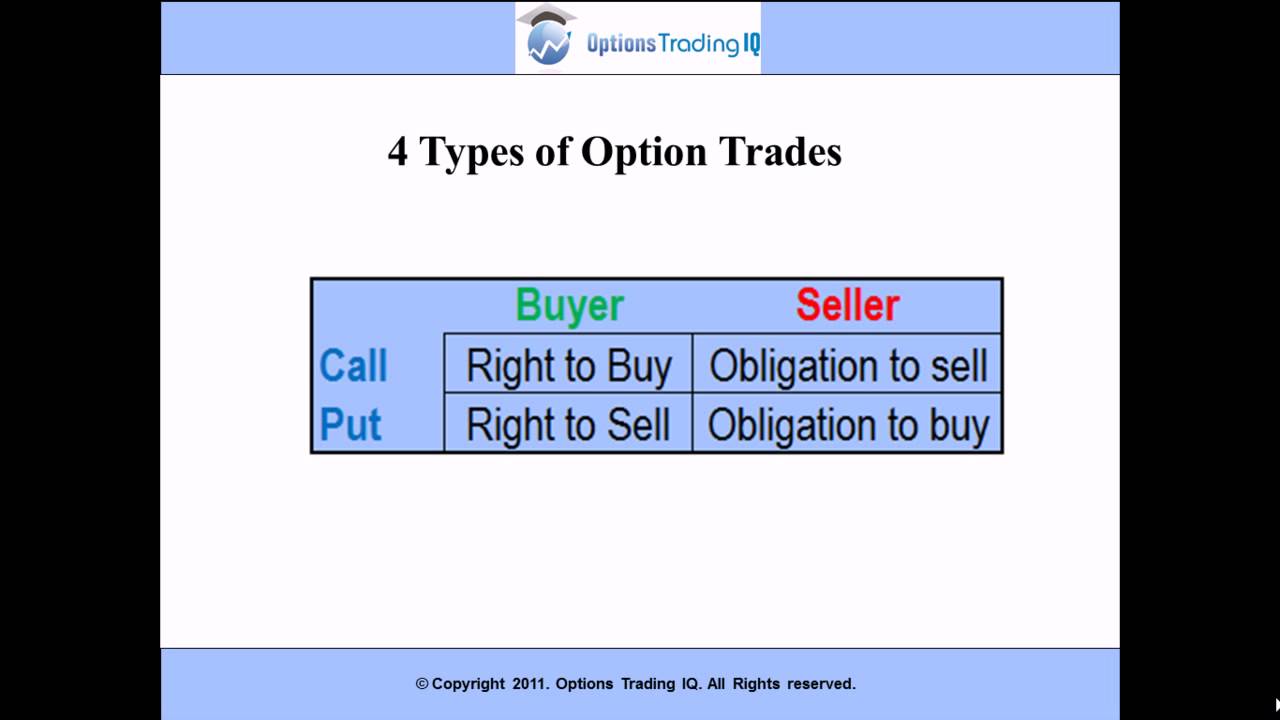 Options Trading IQ

4 Types of Option Trades

| | Buyer | Seller |
|---|---|---|
| Call | Right to Buy | Obligation to sell |
| Put | Right to Sell | Obligation to buy |

© Copyright 2011. Options Trading IQ. All Rights reserved.